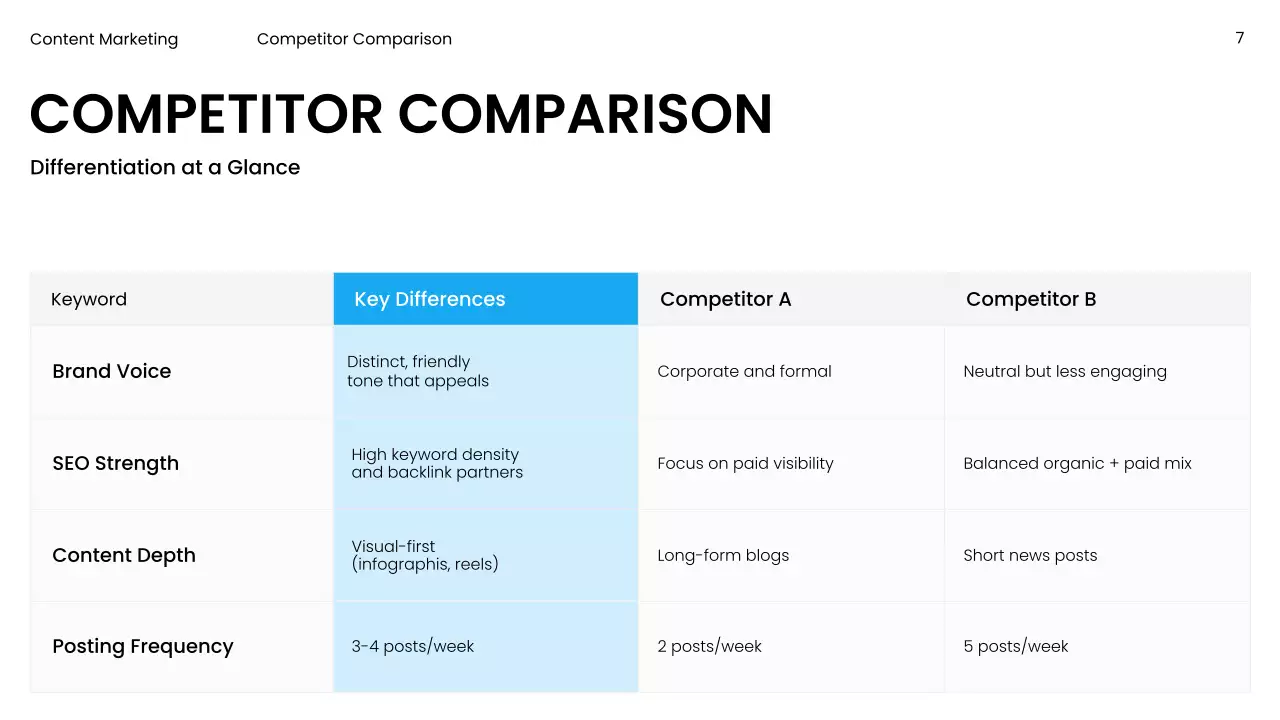 Content Marketing Competitor Comparison 7

COMPETITOR COMPARISON

Differentiation at a Glance

| Keyword | Key Differences | Competitor A | Competitor B |
|---|---|---|---|
| Brand Voice | Distinct, friendly tone that appeals | Corporate and formal | Neutral but less engaging |
| SEO Strength | High keyword density and backlink partners | Focus on paid visibility | Balanced organic + paid mix |
| Content Depth | Visual-first (infographis, reels) | Long-form blogs | Short news posts |
| Posting Frequency | 3-4 posts/week | 2 posts/week | 5 posts/week |